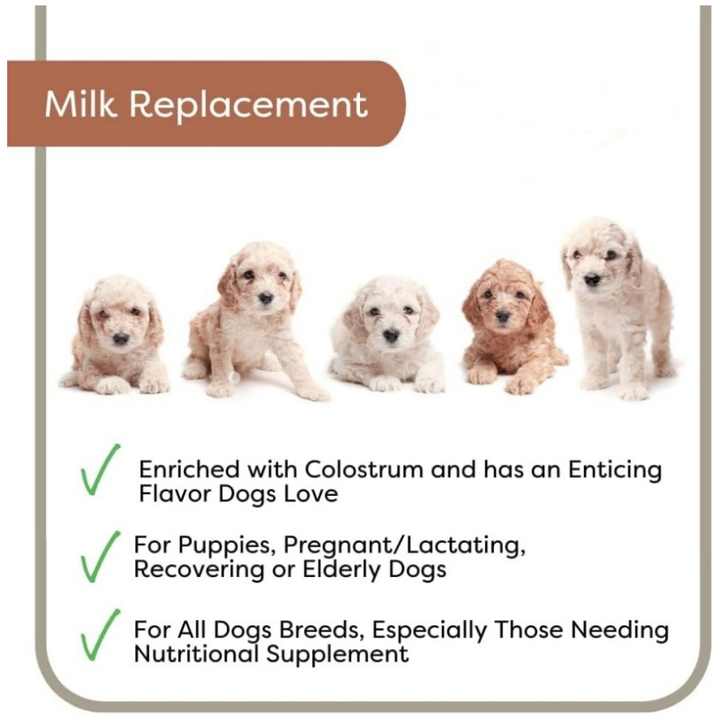 Milk Replacement

Enriched with Colostrum and has an Enticing Flavor Dogs Love

For Puppies, Pregnant/Lactating, Recovering or Elderly Dogs

For All Dogs Breeds, Especially Those Needing Nutritional Supplement